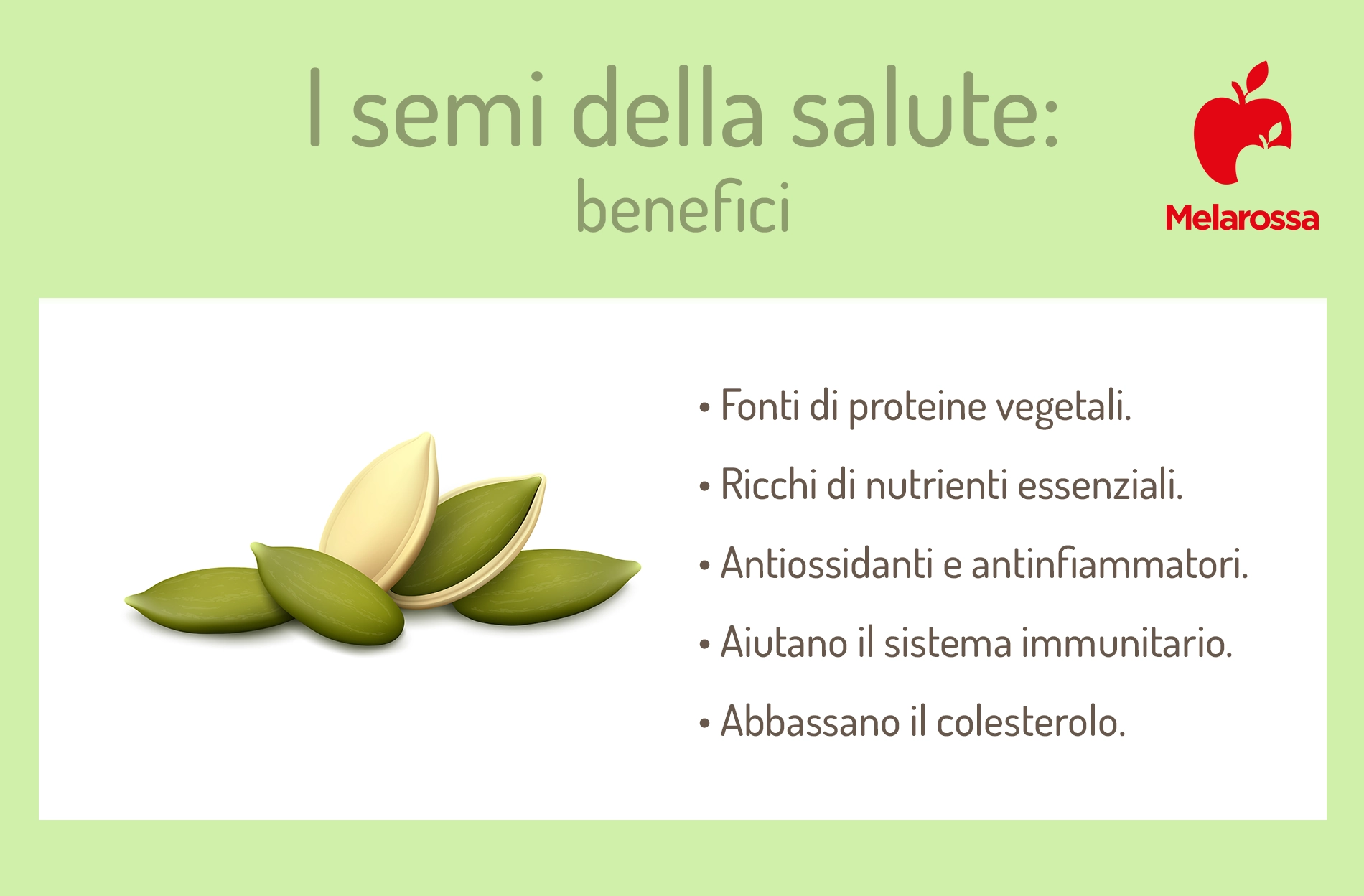 I semi della salute:
benefici

Melarossa

• Fonti di proteine vegetali.

• Ricchi di nutrienti essenziali.

• Antiossidanti e antinfiammatori.

• Aiutano il sistema immunitario.

• Abbassano il colesterolo.